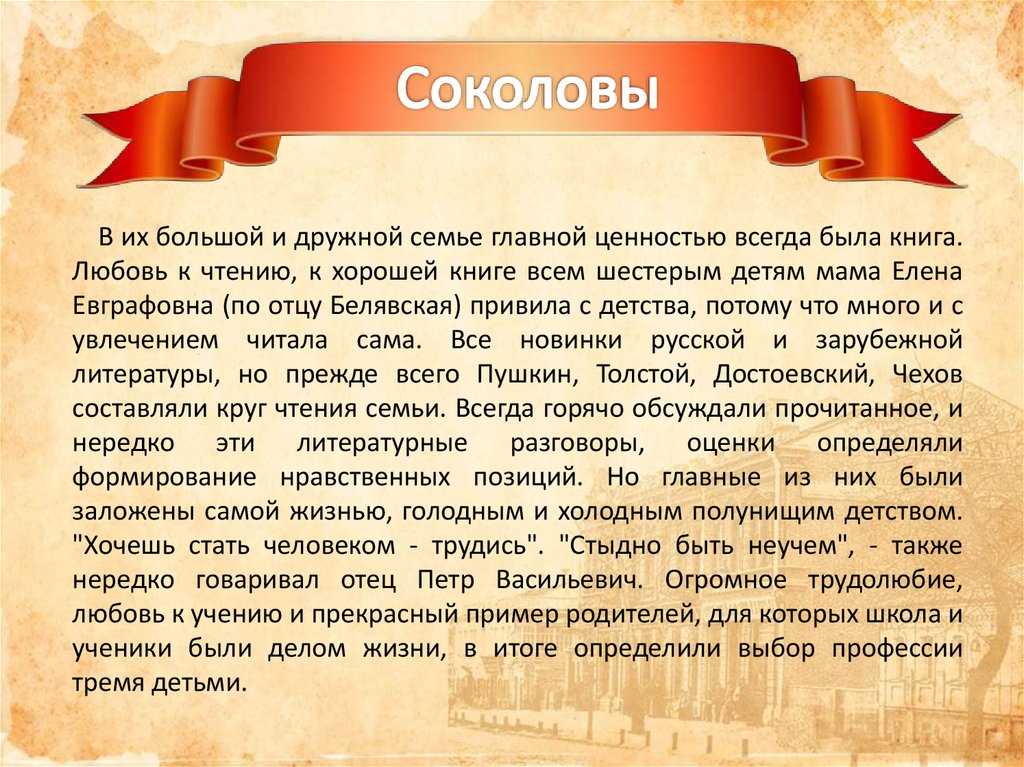 Соколовы

В их большой и дружной семье главной ценностью всегда была книга. Любовь к чтению, к хорошей книге всем шестерым детям мама Елена Евграфовна (по отцу Белявская) привила с детства, потому что много и с увлечением читала сама. Все новинки русской и зарубежной литературы, но прежде всего Пушкин, Толстой, Достоевский, Чехов составляли круг чтения семьи. Всегда горячо обсуждали прочитанное, и нередко эти литературные разговоры, оценки определяли формирование нравственных позиций. Но главные из них были заложены самой жизнью, голодным и холодным полунищим детством. "Хочешь стать человеком - трудись". "Стыдно быть неучем", - также нередко говаривал отец Петр Васильевич. Огромное трудолюбие, любовь к учению и прекрасный пример родителей, для которых школа и ученики были делом жизни, в итоге определили выбор профессии тремя детьми.